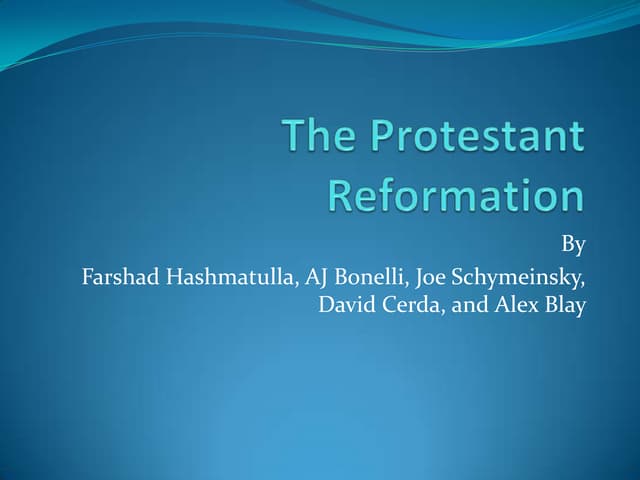 The Protestant Reformation

By
Farshad Hashmatulla, AJ Bonelli, Joe Schymeinsky, David Cerda, and Alex Blay